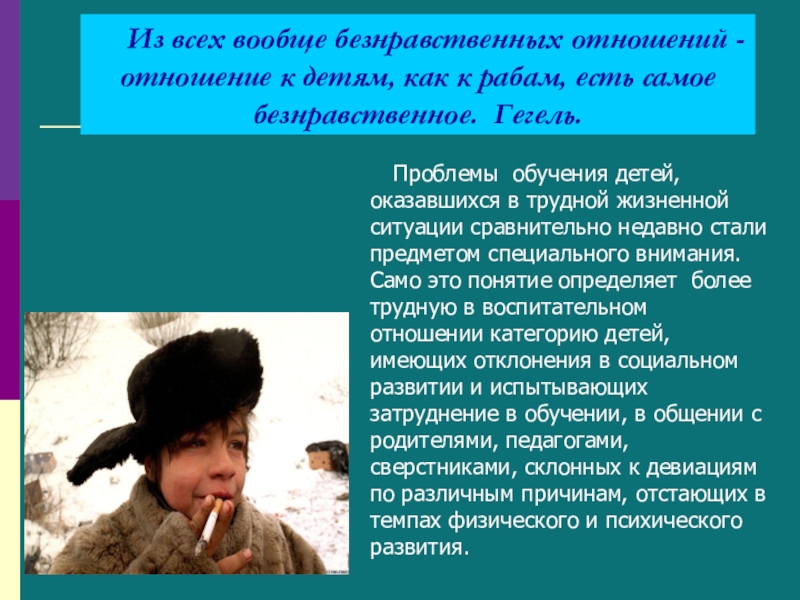 Из всех вообще безнравственных отношений - отношение к детям, как к рабам, есть самое безнравственное. Гегель.

Проблемы обучения детей, оказавшихся в трудной жизненной ситуации сравнительно недавно стали предметом специального внимания. Само это понятие определяет более трудную в воспитательном отношении категорию детей, имеющих отклонения в социальном развитии и испытывающих затруднение в обучении, в общении с родителями, педагогами, сверстниками, склонных к девиациям по различным причинам, отстающих в темпах физического и психического развития.